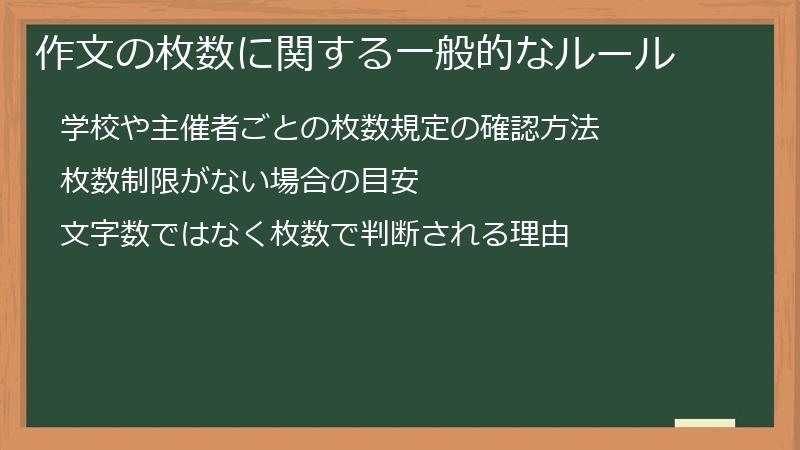 作文の枚数に関する一般的なルール

学校や主催者ごとの枚数規定の確認方法

枚数制限がない場合の目安

文字数ではなく枚数で判断される理由